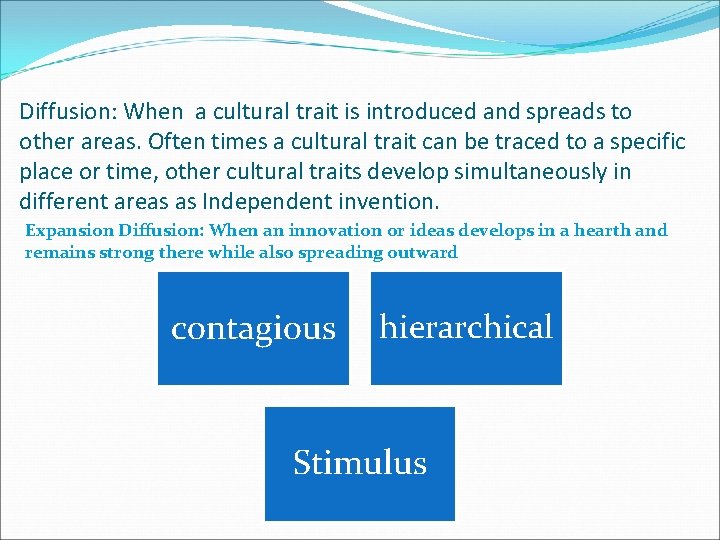 Diffusion: When a cultural trait is introduced and spreads to other areas. Often times a cultural trait can be traced to a specific place or time, other cultural traits develop simultaneously in different areas as Independent invention.

Expansion Diffusion: When an innovation or ideas develops in a hearth and remains strong there while also spreading outward

contagious

hierarchical

Stimulus